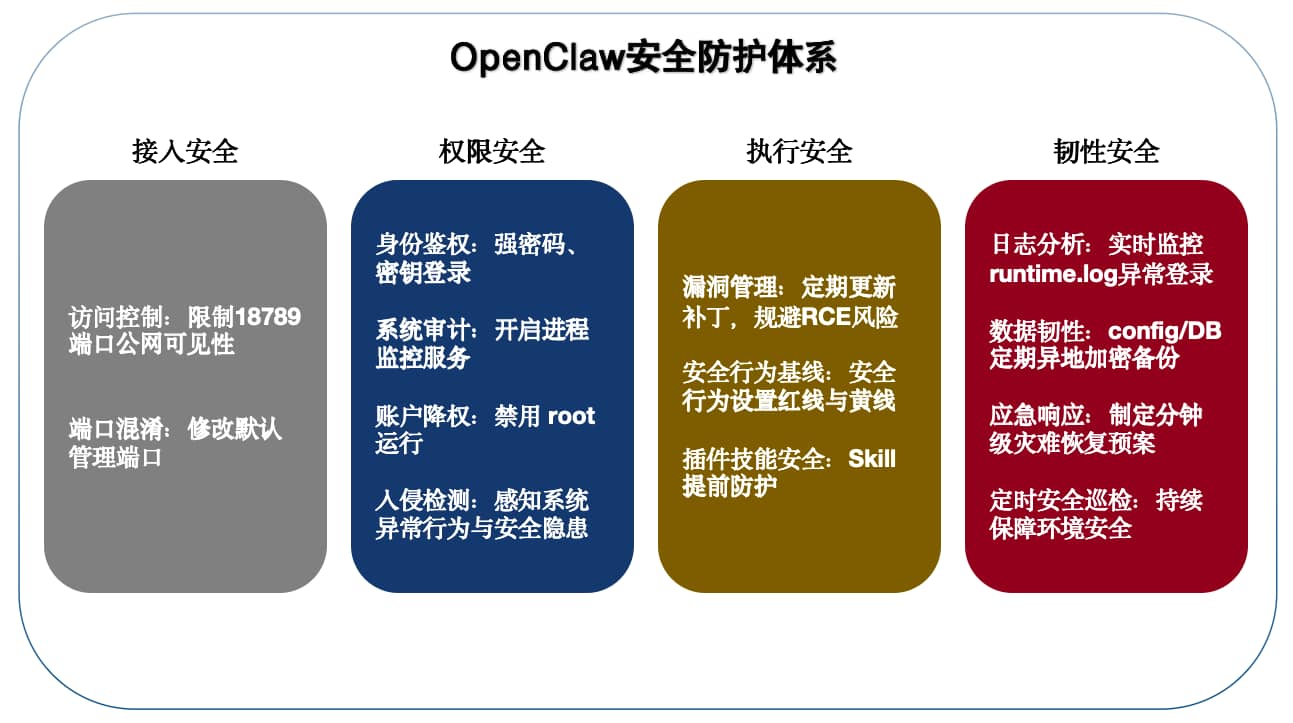 OpenClaw安全防护体系

接入安全

访问控制：限制18789端口公网可见性

端口混淆：修改默认管理端口

权限安全

身份鉴权：强密码、密钥登录

系统审计：开启进程监控服务

账户降权：禁用 root 运行

入侵检测：感知系统异常行为与安全隐患

执行安全

漏洞管理：定期更新补丁，规避RCE风险

安全行为基线：安全行为设置红线与黄线

插件技能安全：Skill提前防护

韧性安全

日志分析：实时监控runtime.log异常登录

数据韧性：config/DB定期异地加密备份

应急响应：制定分钟级灾难恢复预案

定时安全巡检：持续保障环境安全